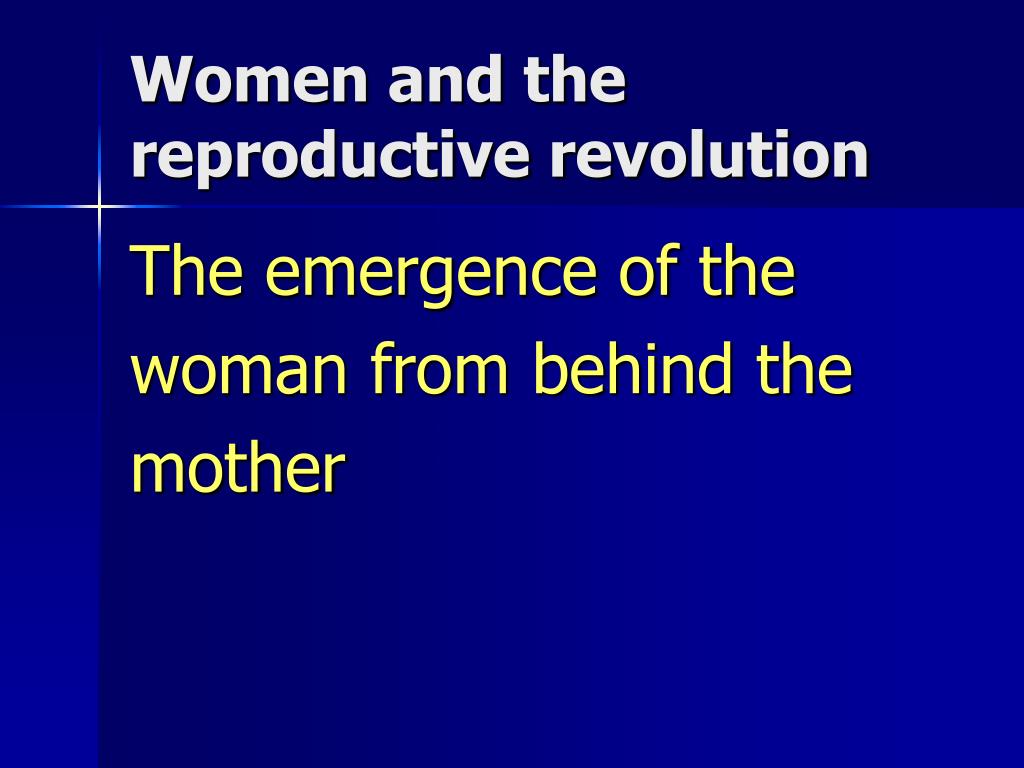 Women and the reproductive revolution

The emergence of the woman from behind the mother